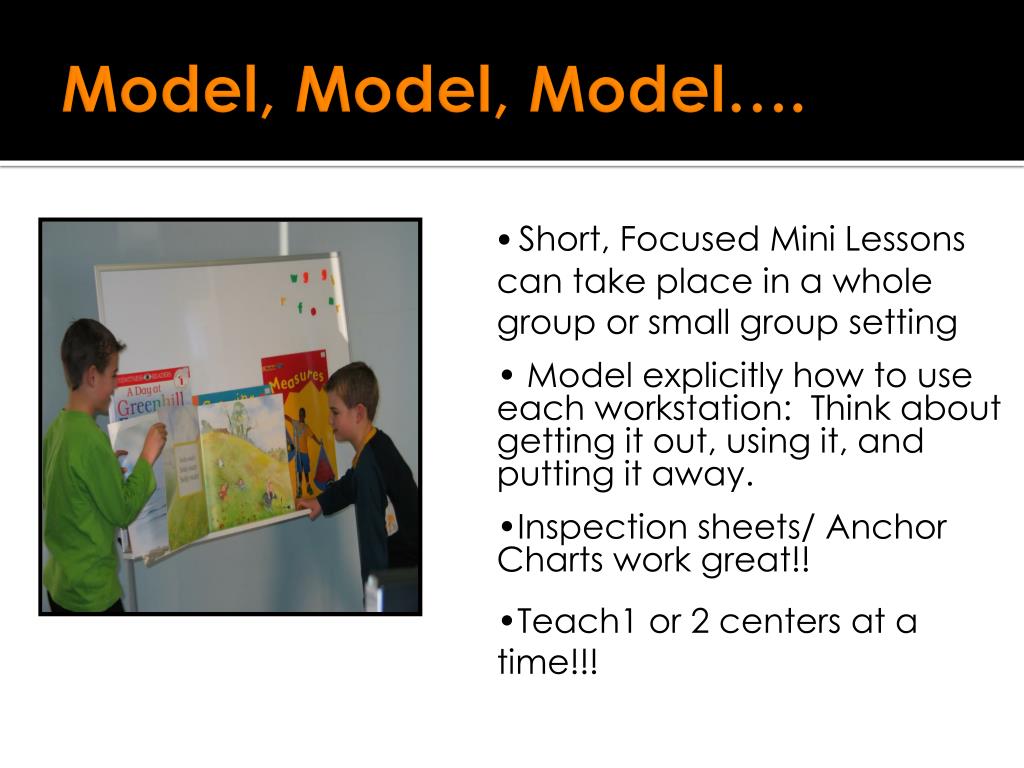 Model, Model, Model….

A Day at Greenhill

Measures

•Short, Focused Mini Lessons can take place in a whole group or small group setting

• Model explicitly how to use each workstation: Think about getting it out, using it, and putting it away.

•Inspection sheets/ Anchor Charts work great!!

•Teach1 or 2 centers at a time!!!